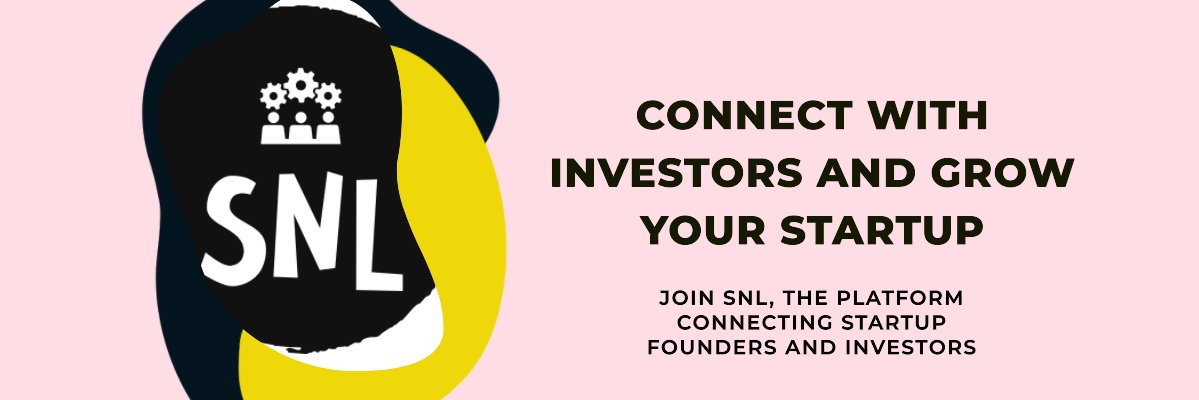 SNL

CONNECT WITH INVESTORS AND GROW YOUR STARTUP

JOIN SNL, THE PLATFORM CONNECTING STARTUP FOUNDERS AND INVESTORS